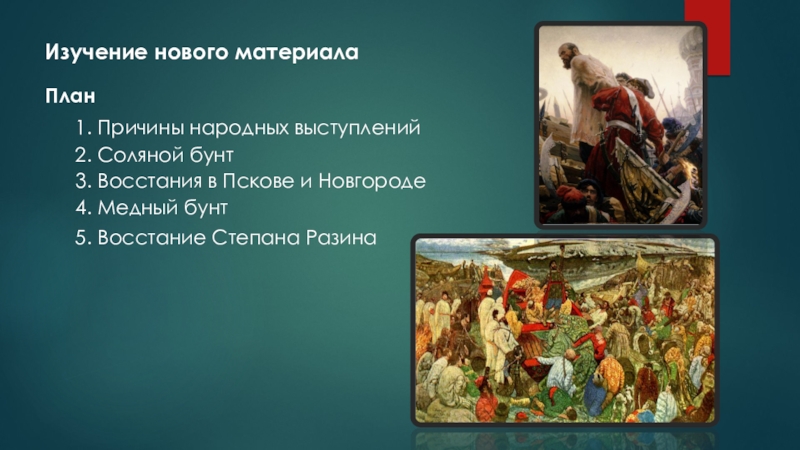 Изучение нового материала

План

1. Причины народных выступлений
2. Соляной бунт
3. Восстания в Пскове и Новгороде
4. Медный бунт
5. Восстание Степана Разина